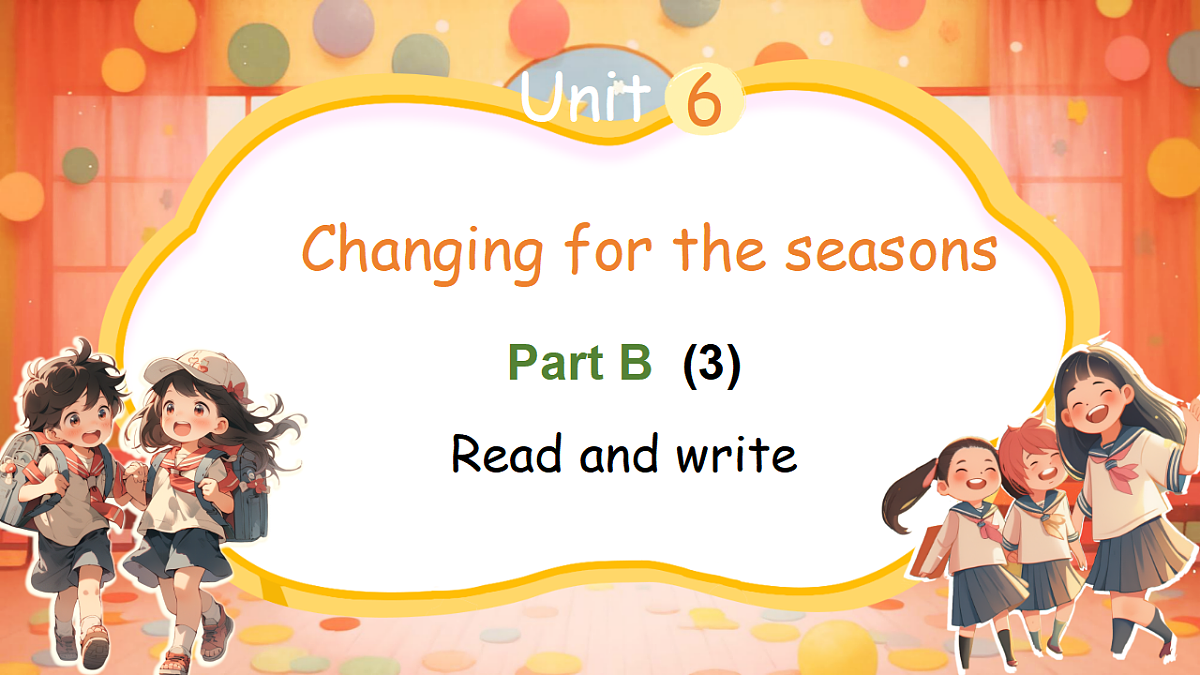 Unit 6

Changing for the seasons

Part B (3)

Read and write